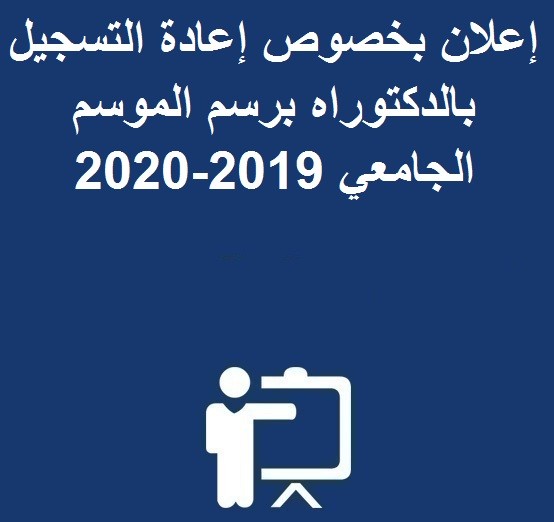 إعلان بخصوص إعادة التسجيل بالدكتوراه برسم الموسم الجامعي 2019-2020